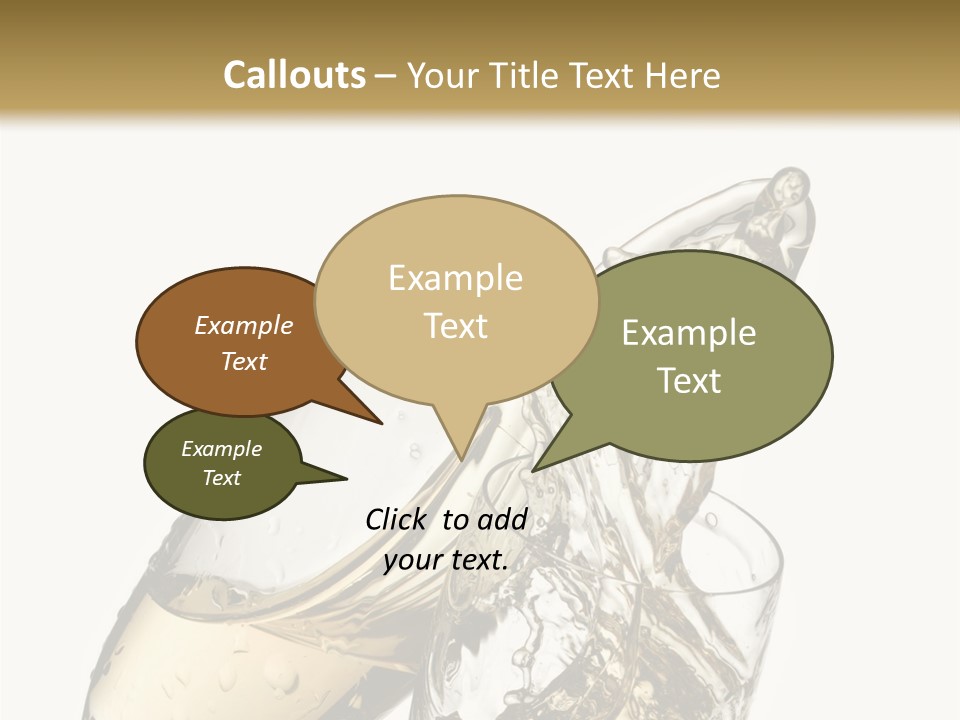 Callouts – Your Title Text Here

Example Text

Example Text

Example Text

Example Text

Click to add your text.